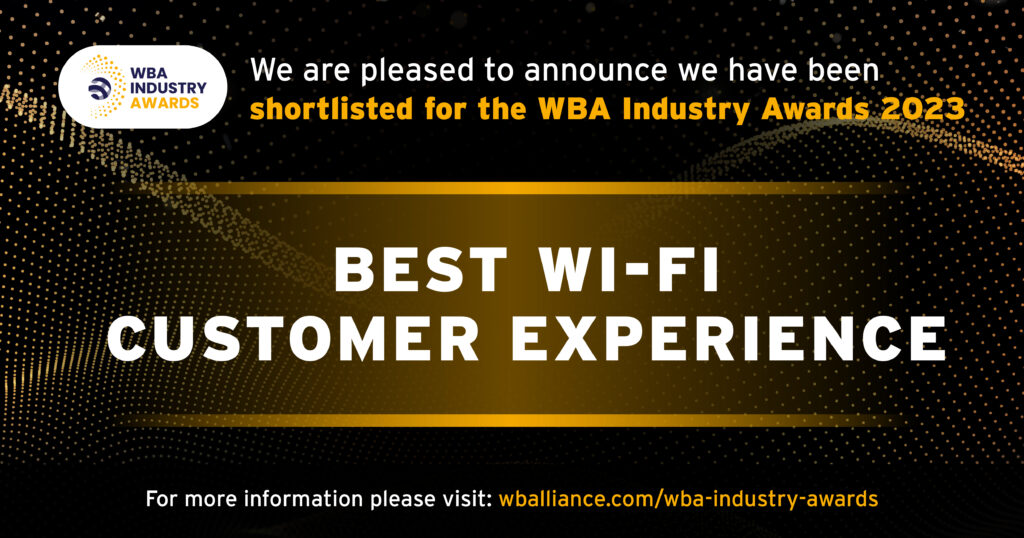 WBA INDUSTRY AWARDS

We are pleased to announce we have been shortlisted for the WBA Industry Awards 2023

BEST WI-FI CUSTOMER EXPERIENCE

For more information please visit: wballiance.com/wba-industry-awards